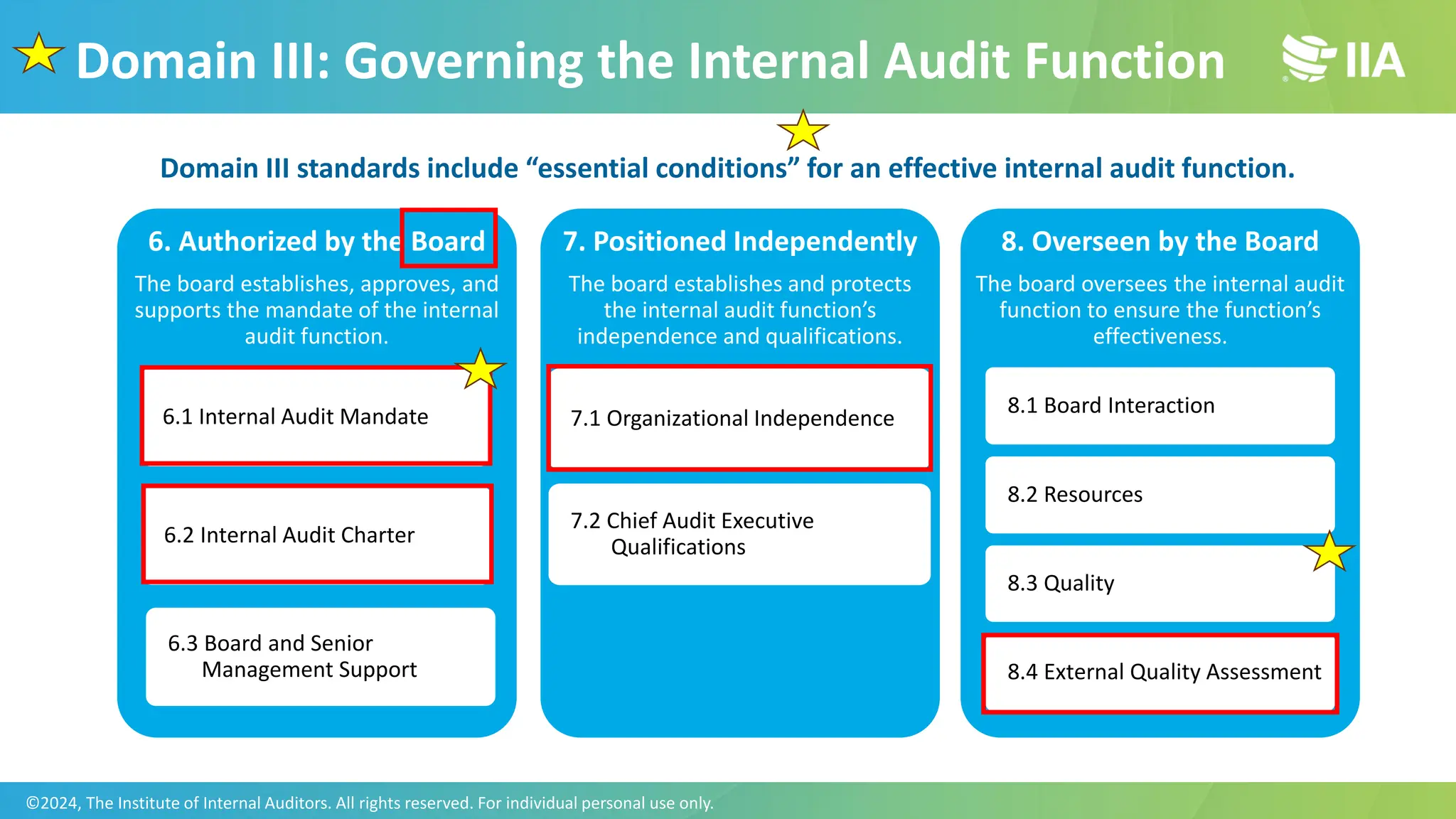 Domain III: Governing the Internal Audit Function

IIA

Domain III standards include “essential conditions” for an effective internal audit function.

6. Authorized by the Board

The board establishes, approves, and supports the mandate of the internal audit function.

6.1 Internal Audit Mandate

6.2 Internal Audit Charter

6.3 Board and Senior Management Support

7. Positioned Independently

The board establishes and protects the internal audit function’s independence and qualifications.

7.1 Organizational Independence

7.2 Chief Audit Executive Qualifications

8. Overseen by the Board

The board oversees the internal audit function to ensure the function’s effectiveness.

8.1 Board Interaction

8.2 Resources

8.3 Quality

8.4 External Quality Assessment

©2024, The Institute of Internal Auditors. All rights reserved. For individual personal use only.